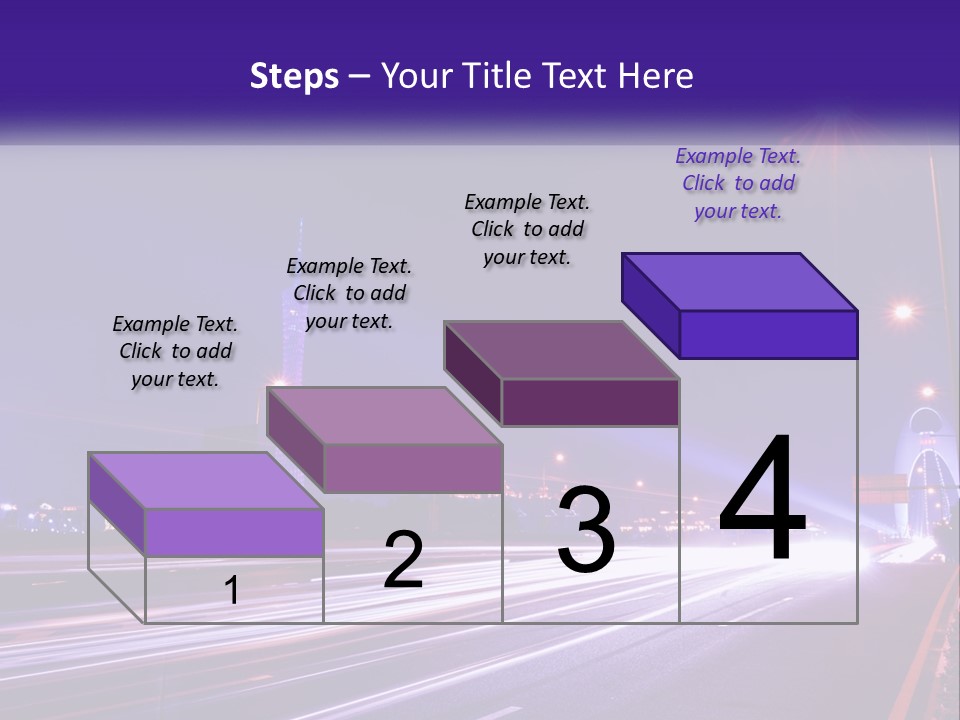 Steps – Your Title Text Here

Example Text. Click to add your text.

Example Text. Click to add your text.

Example Text. Click to add your text.

Example Text. Click to add your text.

1

2

3

4